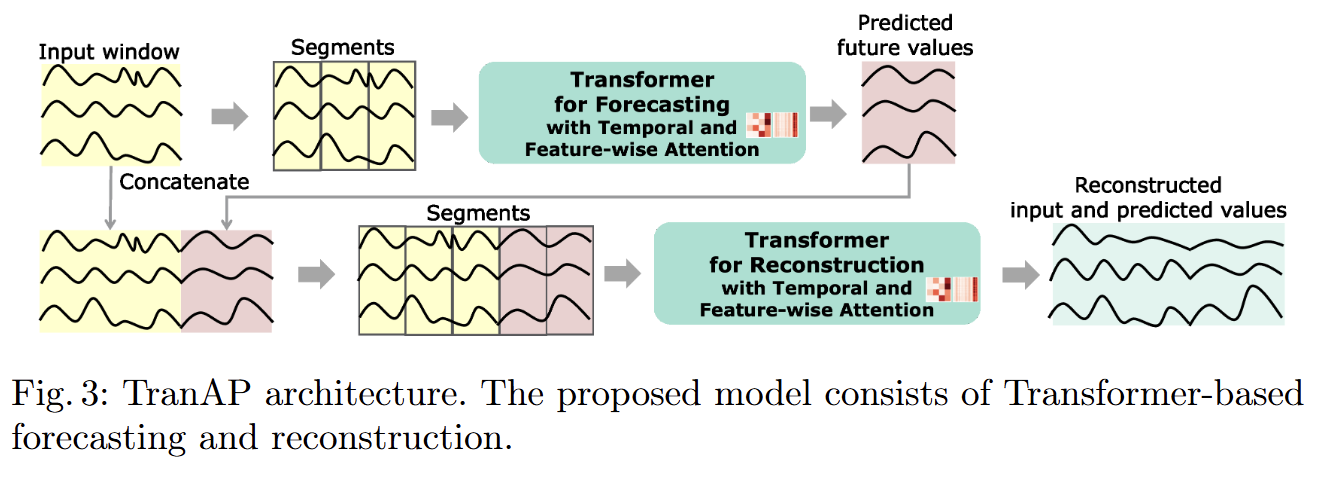 Input window

Segments

Transformer for Forecasting with Temporal and Feature-wise Attention

Predicted future values

Concatenate

Segments

Transformer for Reconstruction with Temporal and Feature-wise Attention

Reconstructed input and predicted values

Fig. 3: TranAP architecture. The proposed model consists of Transformer-based forecasting and reconstruction.